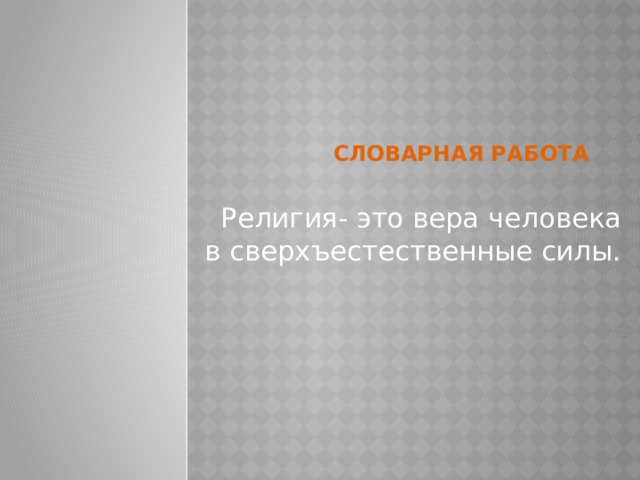 СЛОВАРНАЯ РАБОТА

Религия- это вера человека в сверхъестественные силы.